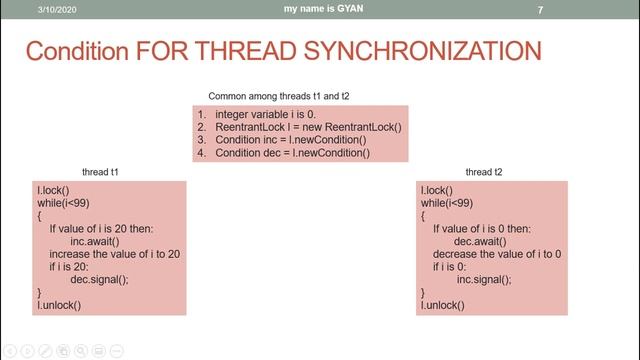 3/10/2020 my name is GYAN 7

Condition FOR THREAD SYNCHRONIZATION

Common among threads t1 and t2

1. integer variable i is 0.
2. ReentrantLock l = new ReentrantLock()
3. Condition inc = l.newCondition()
4. Condition dec = l.newCondition()

thread t1

l.lock()
while(i<99)
{
If value of i is 20 then:
inc.await()
increase the value of i to 20
if i is 20:
dec.signal();
}
l.unlock()

thread t2

l.lock()
while(i<99)
{
If value of i is 0 then:
dec.await()
decrease the value of i to 0
if i is 0:
inc.signal();
}
l.unlock()